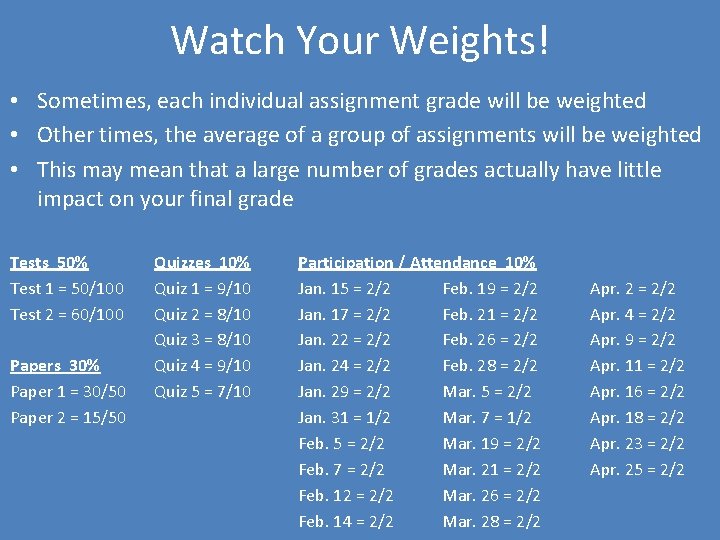 Watch Your Weights!

• Sometimes, each individual assignment grade will be weighted
• Other times, the average of a group of assignments will be weighted
• This may mean that a large number of grades actually have little impact on your final grade

Tests 50%
Test 1 = 50/100
Test 2 = 60/100

Papers 30%
Paper 1 = 30/50
Paper 2 = 15/50

Quizzes 10%
Quiz 1 = 9/10
Quiz 2 = 8/10
Quiz 3 = 8/10
Quiz 4 = 9/10
Quiz 5 = 7/10

Participation / Attendance 10%
Jan. 15 = 2/2
Jan. 17 = 2/2
Jan. 22 = 2/2
Jan. 24 = 2/2
Jan. 29 = 2/2
Jan. 31 = 1/2
Feb. 5 = 2/2
Feb. 7 = 2/2
Feb. 12 = 2/2
Feb. 14 = 2/2

Feb. 19 = 2/2
Feb. 21 = 2/2
Feb. 26 = 2/2
Feb. 28 = 2/2
Mar. 5 = 2/2
Mar. 7 = 1/2
Mar. 19 = 2/2
Mar. 21 = 2/2
Mar. 26 = 2/2
Mar. 28 = 2/2

Apr. 2 = 2/2
Apr. 4 = 2/2
Apr. 9 = 2/2
Apr. 11 = 2/2
Apr. 16 = 2/2
Apr. 18 = 2/2
Apr. 23 = 2/2
Apr. 25 = 2/2